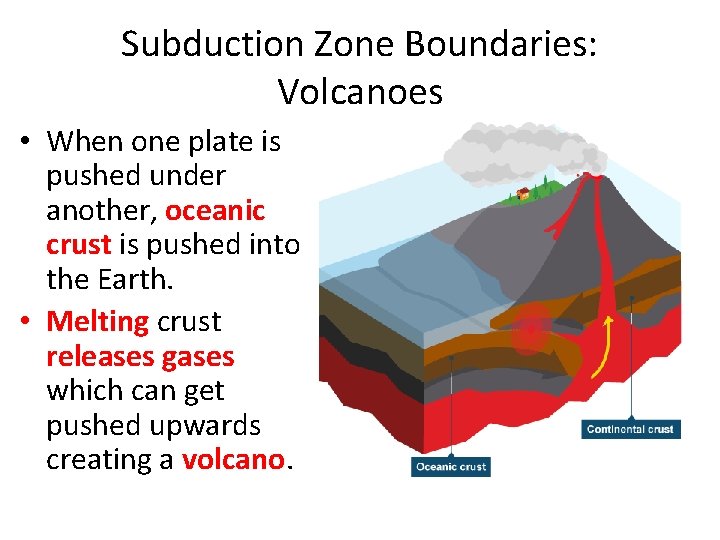 Subduction Zone Boundaries: Volcanoes

• When one plate is pushed under another, oceanic crust is pushed into the Earth.
• Melting crust releases gases which can get pushed upwards creating a volcano.

Continental crust
Oceanic crust